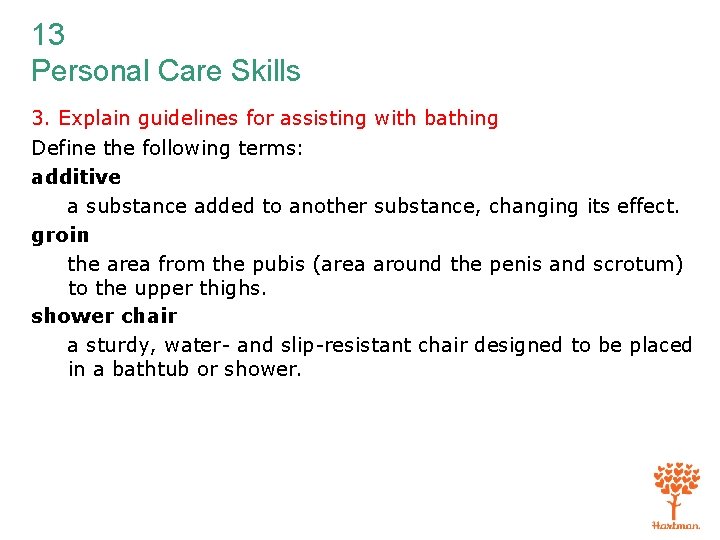 13
Personal Care Skills

3. Explain guidelines for assisting with bathing

Define the following terms:

additive

a substance added to another substance, changing its effect.

groin

the area from the pubis (area around the penis and scrotum) to the upper thighs.

shower chair

a sturdy, water- and slip-resistant chair designed to be placed in a bathtub or shower.

Hartman